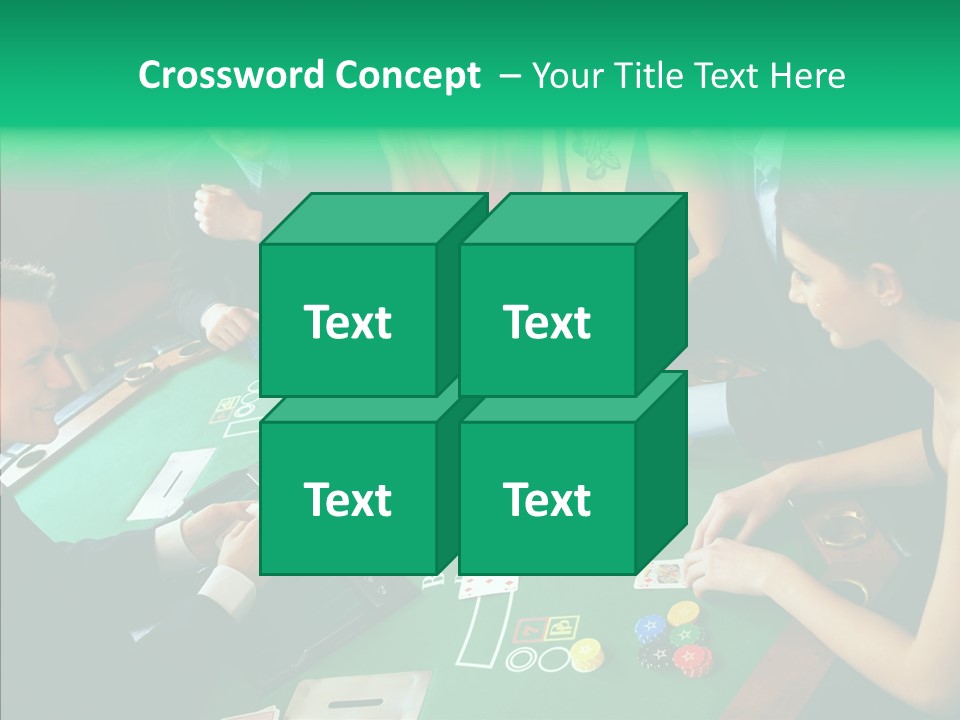 Crossword Concept – Your Title Text Here

Text

Text

Text

Text